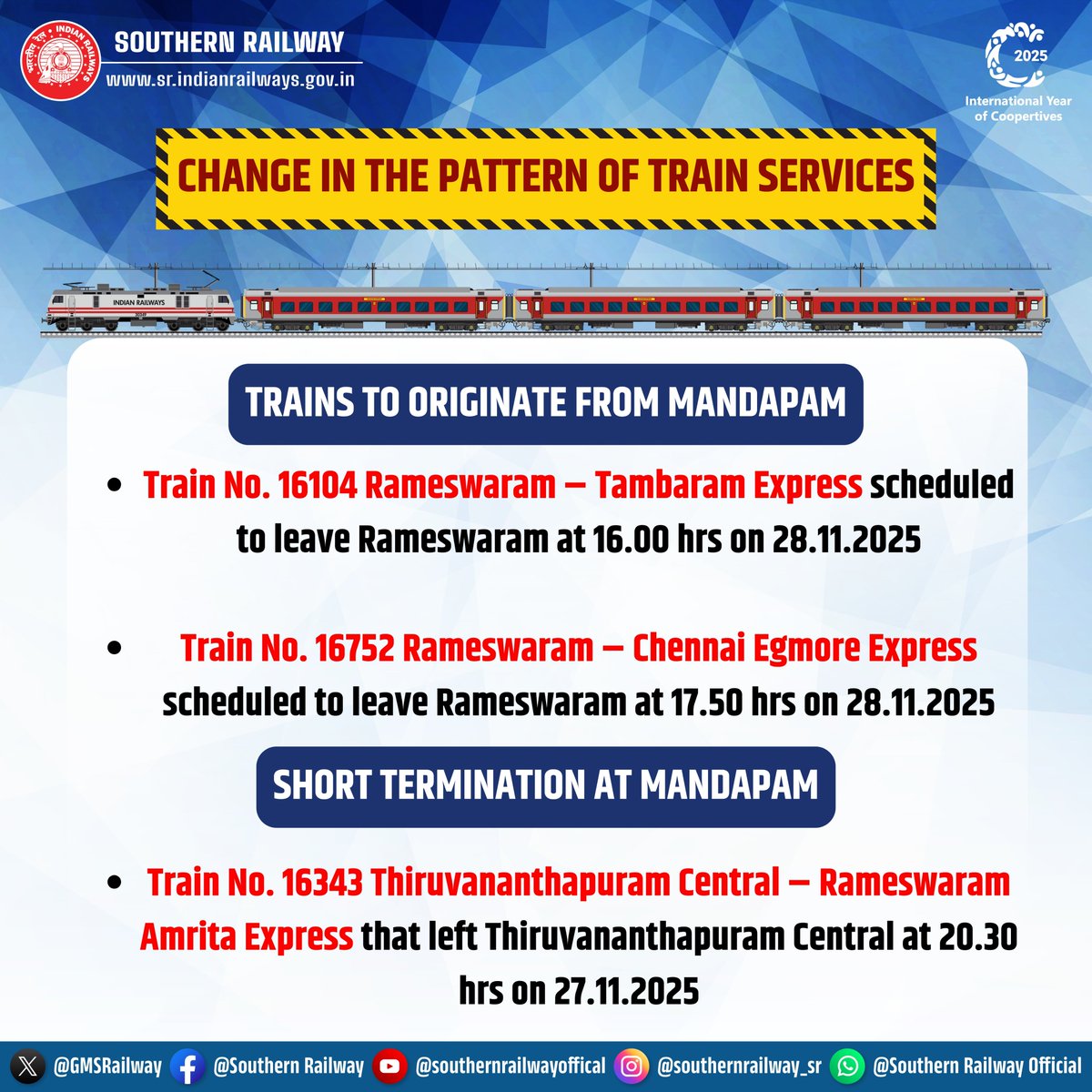 भारतीय रेल INDIAN RAILWAYS

SOUTHERN RAILWAY
www.sr.indianrailways.gov.in

2025
International Year of Coopertives

CHANGE IN THE PATTERN OF TRAIN SERVICES

INDIAN RAILWAYS

TRAINS TO ORIGINATE FROM MANDAPAM

• Train No. 16104 Rameswaram – Tambaram Express scheduled to leave Rameswaram at 16.00 hrs on 28.11.2025

• Train No. 16752 Rameswaram – Chennai Egmore Express scheduled to leave Rameswaram at 17.50 hrs on 28.11.2025

SHORT TERMINATION AT MANDAPAM

• Train No. 16343 Thiruvananthapuram Central – Rameswaram Amrita Express that left Thiruvananthapuram Central at 20.30 hrs on 27.11.2025

@GMSRailway @Southern Railway @southernrailwayoffical @southernrailway_sr @Southern Railway Official